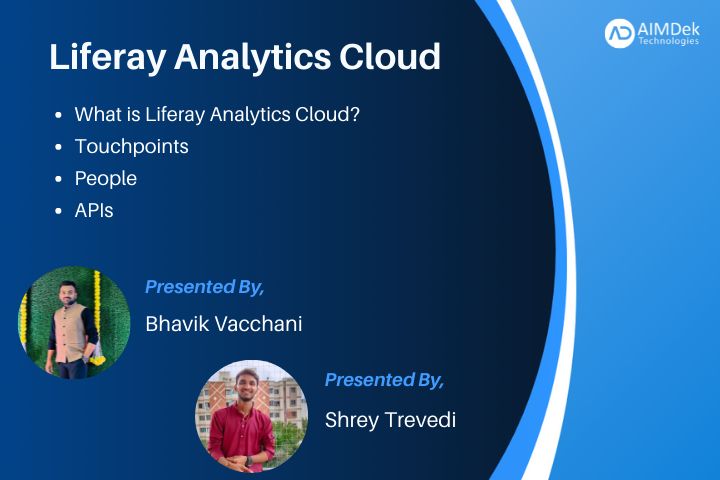 AIMDek Technologies

Liferay Analytics Cloud

- What is Liferay Analytics Cloud?
- Touchpoints
- People
- APIs

Presented By,

Bhavik Vacchani

Presented By,

Shrey Trevedi